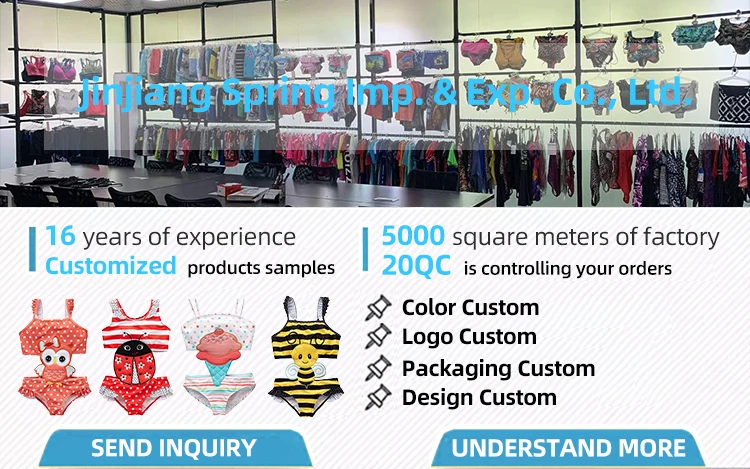 Jinjiang Spring Imp. & Exp. Co., Ltd.

16 years of experience
Customized products samples

5000 square meters of factory
20QC is controlling your orders

Color Custom
Logo Custom
Packaging Custom
Design Custom

SEND INQUIRY

UNDERSTAND MORE